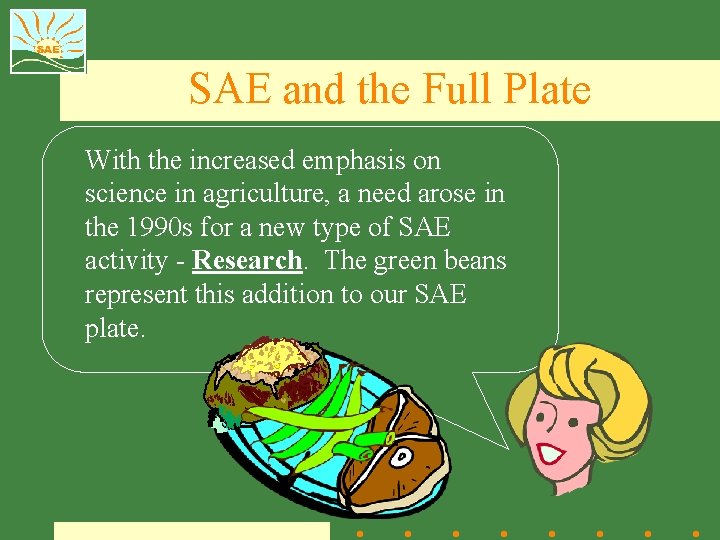 SAE

SAE and the Full Plate

With the increased emphasis on science in agriculture, a need arose in the 1990s for a new type of SAE activity - Research. The green beans represent this addition to our SAE plate.